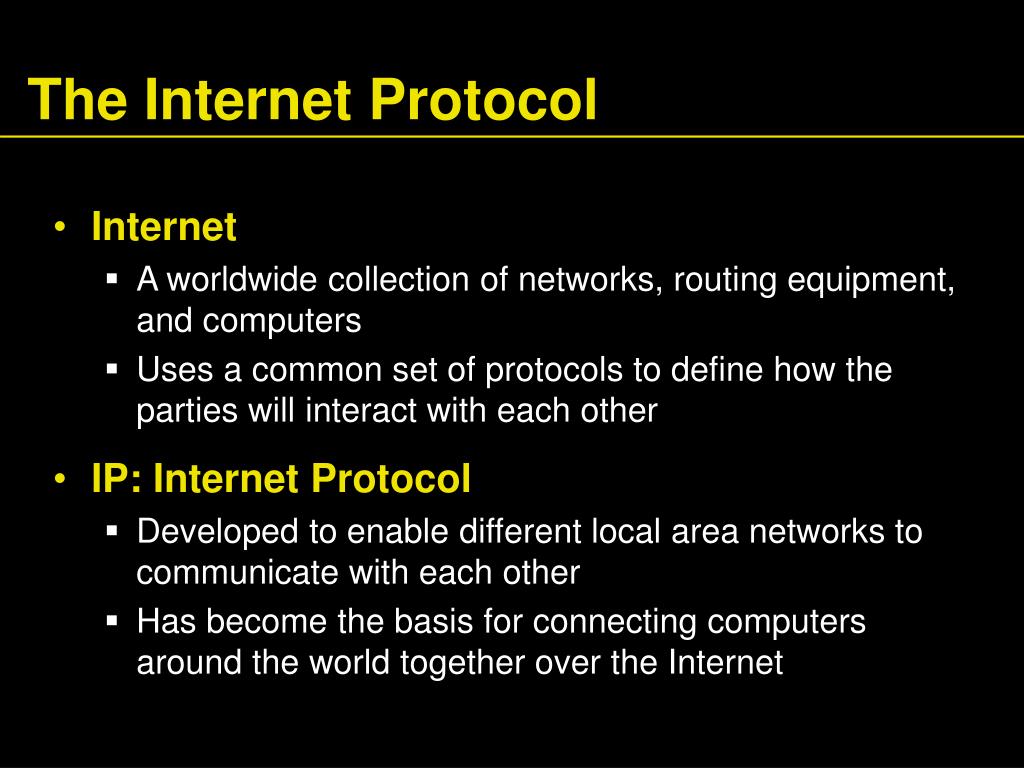 The Internet Protocol

• Internet
▪ A worldwide collection of networks, routing equipment, and computers
▪ Uses a common set of protocols to define how the parties will interact with each other

• IP: Internet Protocol
▪ Developed to enable different local area networks to communicate with each other
▪ Has become the basis for connecting computers around the world together over the Internet